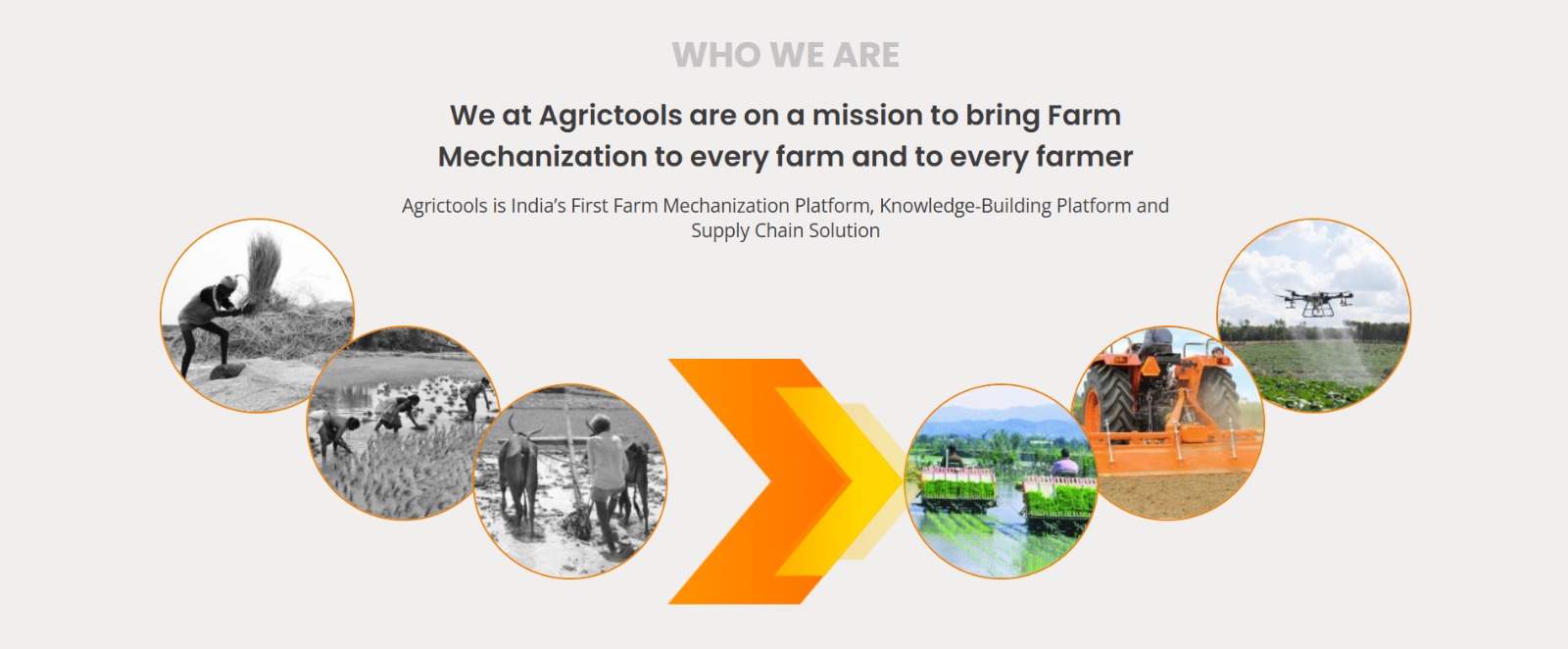 WHO WE ARE

We at Agrictools are on a mission to bring Farm Mechanization to every farm and to every farmer

Agrictools is India's First Farm Mechanization Platform, Knowledge-Building Platform and Supply Chain Solution